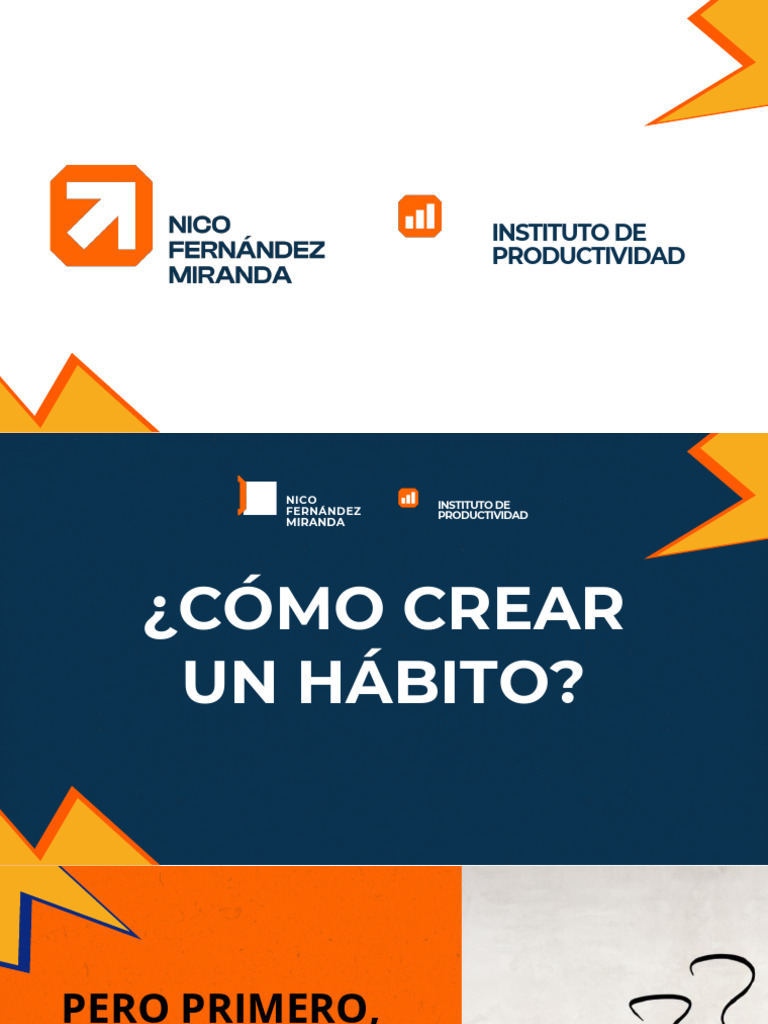 NICO FERNÁNDEZ MIRANDA

INSTITUTO DE PRODUCTIVIDAD

NICO FERNÁNDEZ MIRANDA

INSTITUTO DE PRODUCTIVIDAD

¿CÓMO CREAR UN HÁBITO?

PERO PRIMERO,